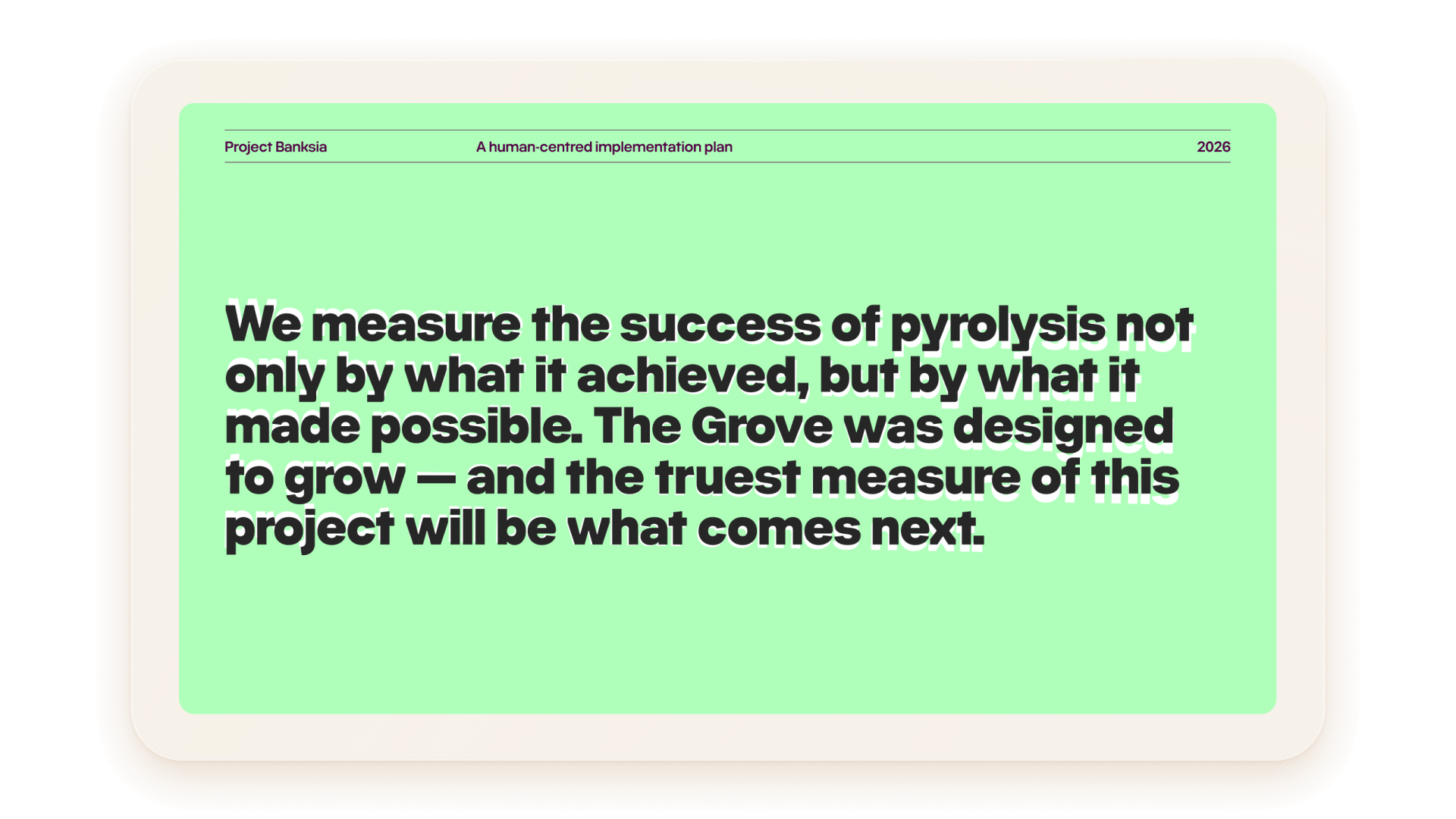 Project Banksia A human-centred implementation plan 2026

We measure the success of pyrolysis not only by what it achieved, but by what it made possible. The Grove was designed to grow — and the truest measure of this project will be what comes next.